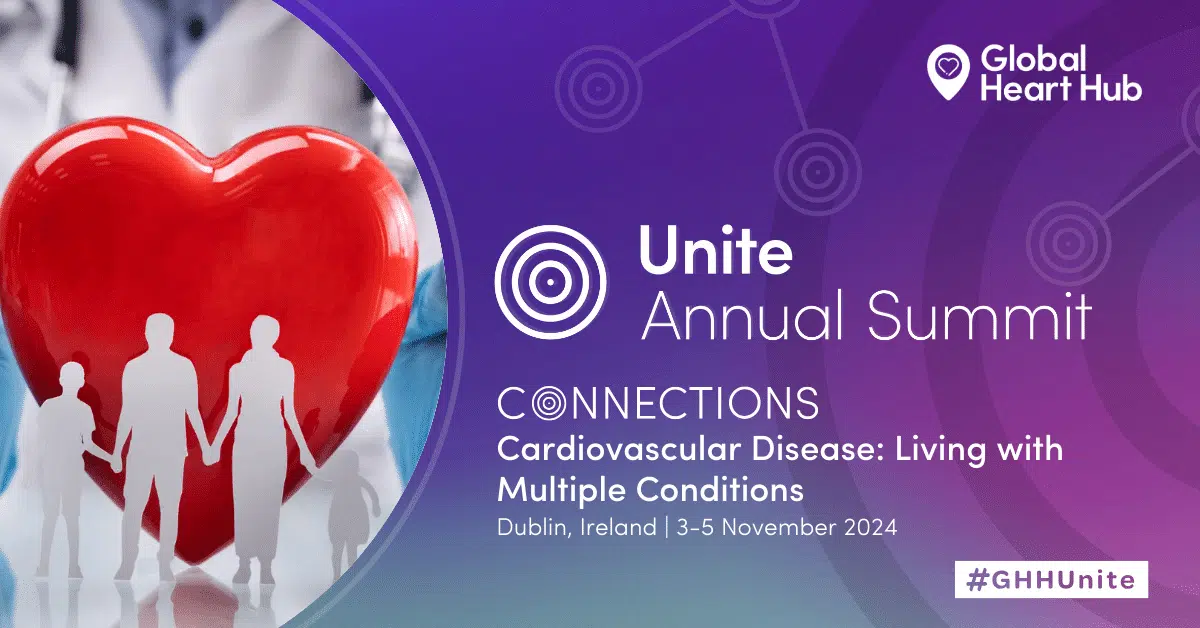 Global Heart Hub

Unite
Annual Summit

CONNECTIONS
Cardiovascular Disease: Living with Multiple Conditions
Dublin, Ireland | 3-5 November 2024

#GHHUnite